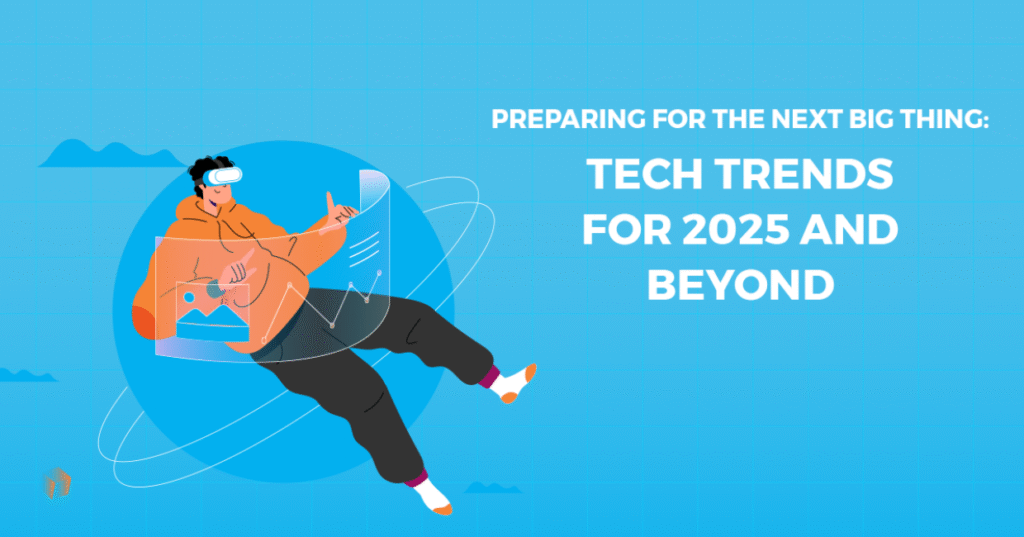 PREPARING FOR THE NEXT BIG THING:

TECH TRENDS FOR 2025 AND BEYOND